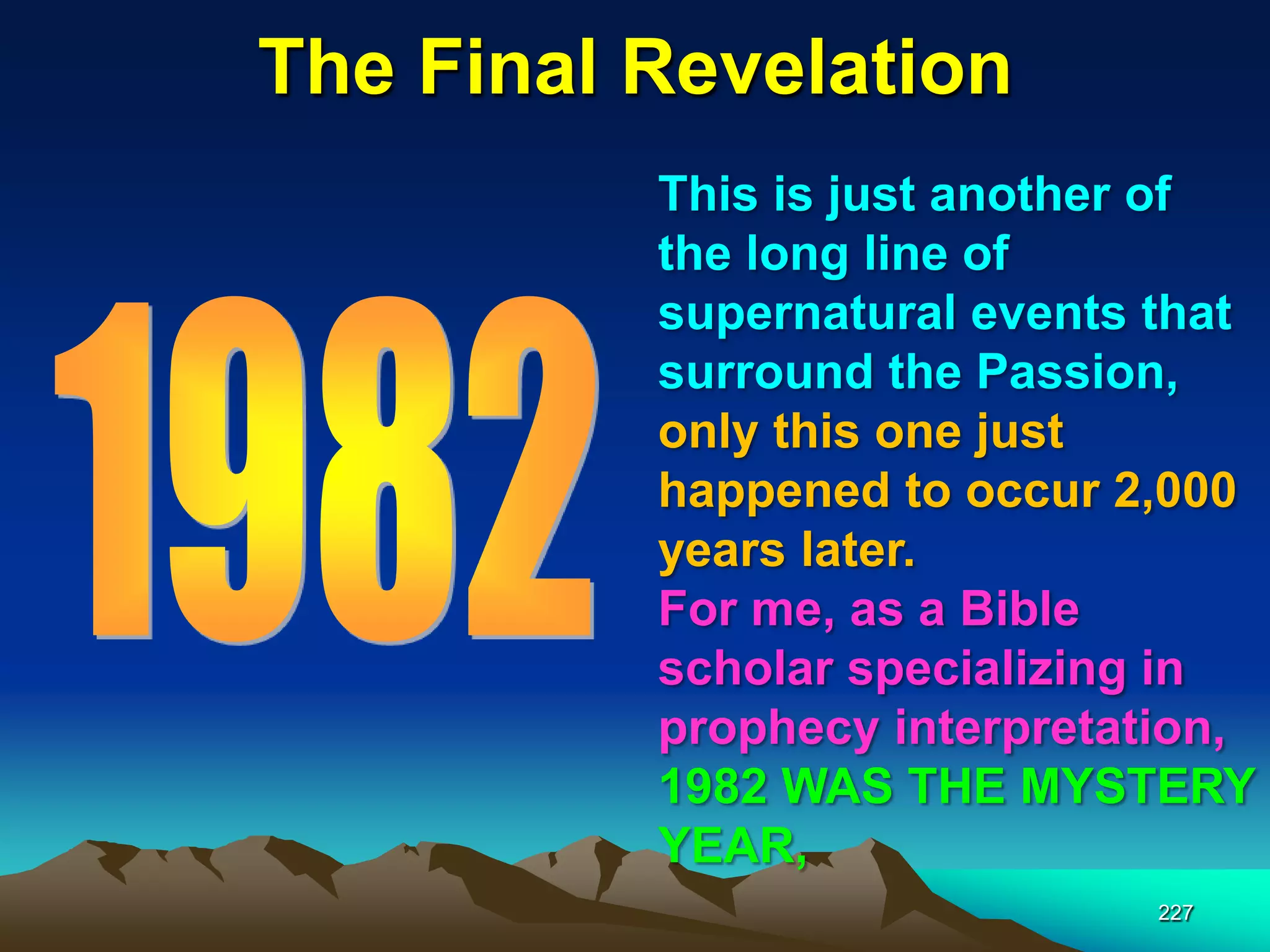 The Final Revelation

1982

This is just another of the long line of supernatural events that surround the Passion, only this one just happened to occur 2,000 years later.
For me, as a Bible scholar specializing in prophecy interpretation, 1982 WAS THE MYSTERY YEAR,

227